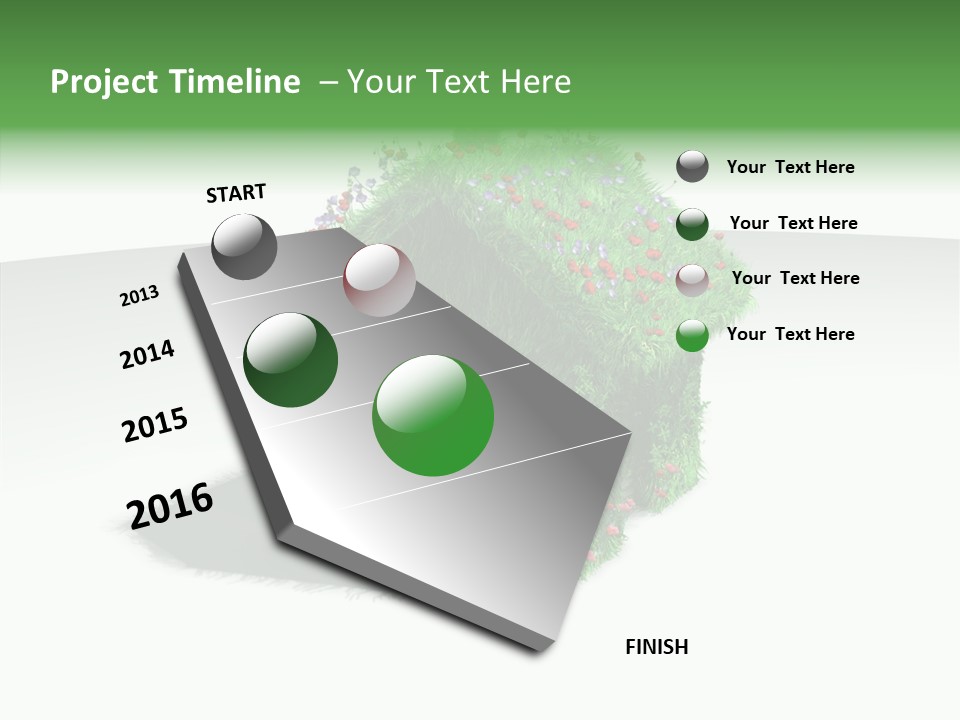 Project Timeline – Your Text Here

START

2013

2014

2015

2016

FINISH

Your Text Here

Your Text Here

Your Text Here

Your Text Here